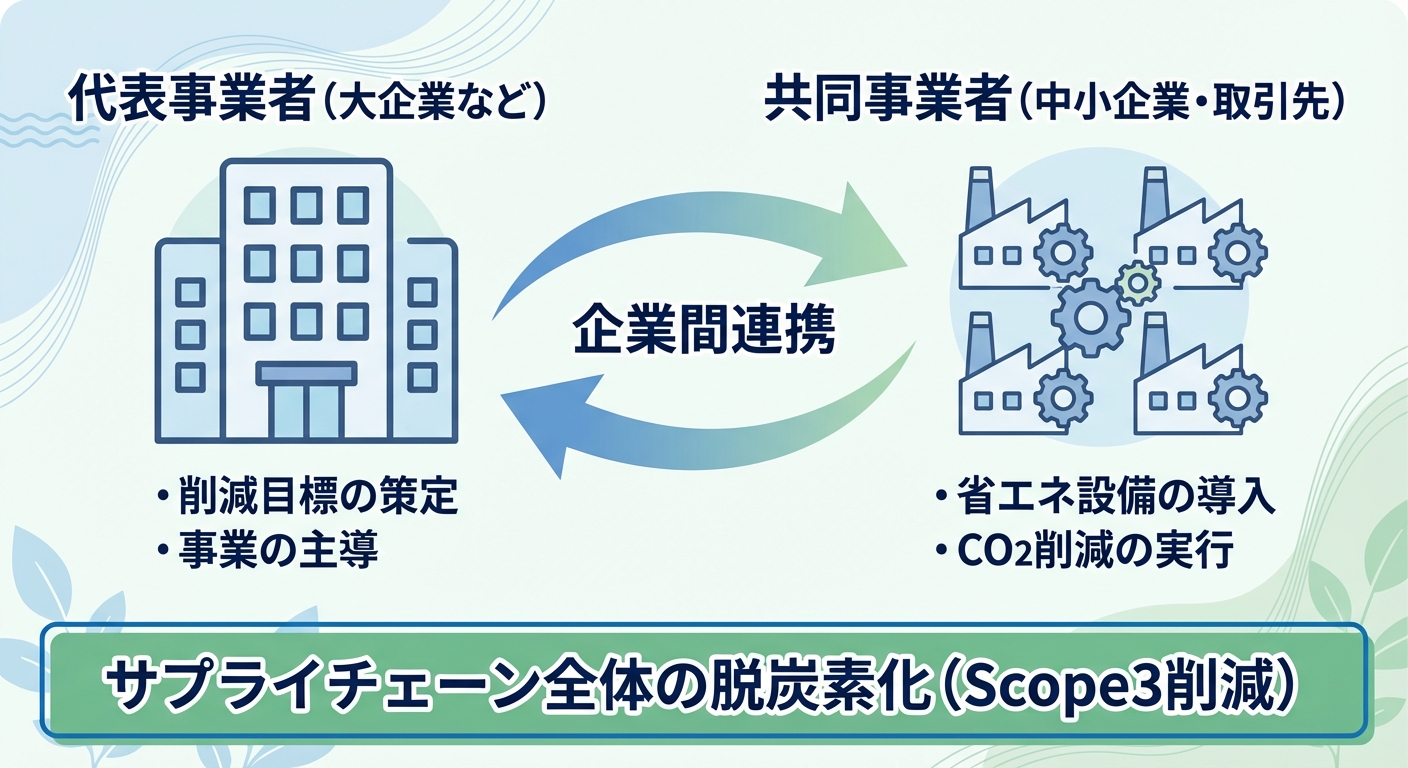 代表事業者（大企業など）

共同事業者（中小企業・取引先）

企業間連携

・削減目標の策定
・事業の主導

・省エネ設備の導入
・$CO_2$削減の実行

サプライチェーン全体の脱炭素化（Scope3削減）